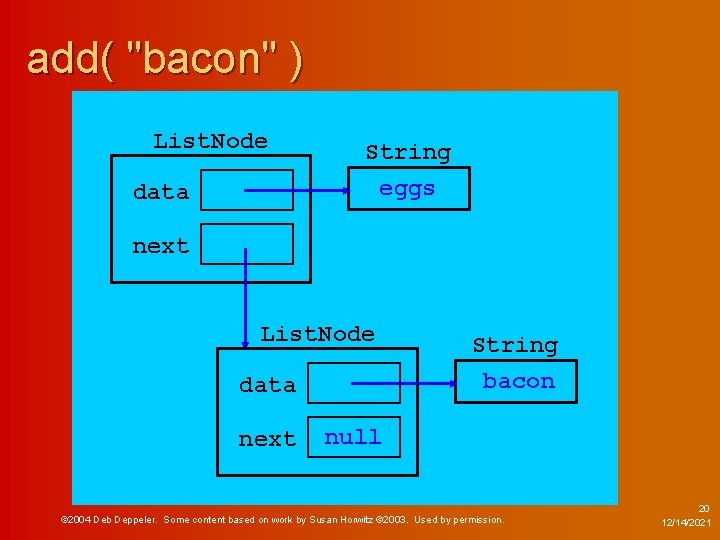 add( "bacon" )

ListNode

data

next

String

eggs

ListNode

data

next

null

String

bacon

©2004 Deb Deppeler. Some content based on work by Susan Horwitz ©2003. Used by permission.

20

12/14/2021